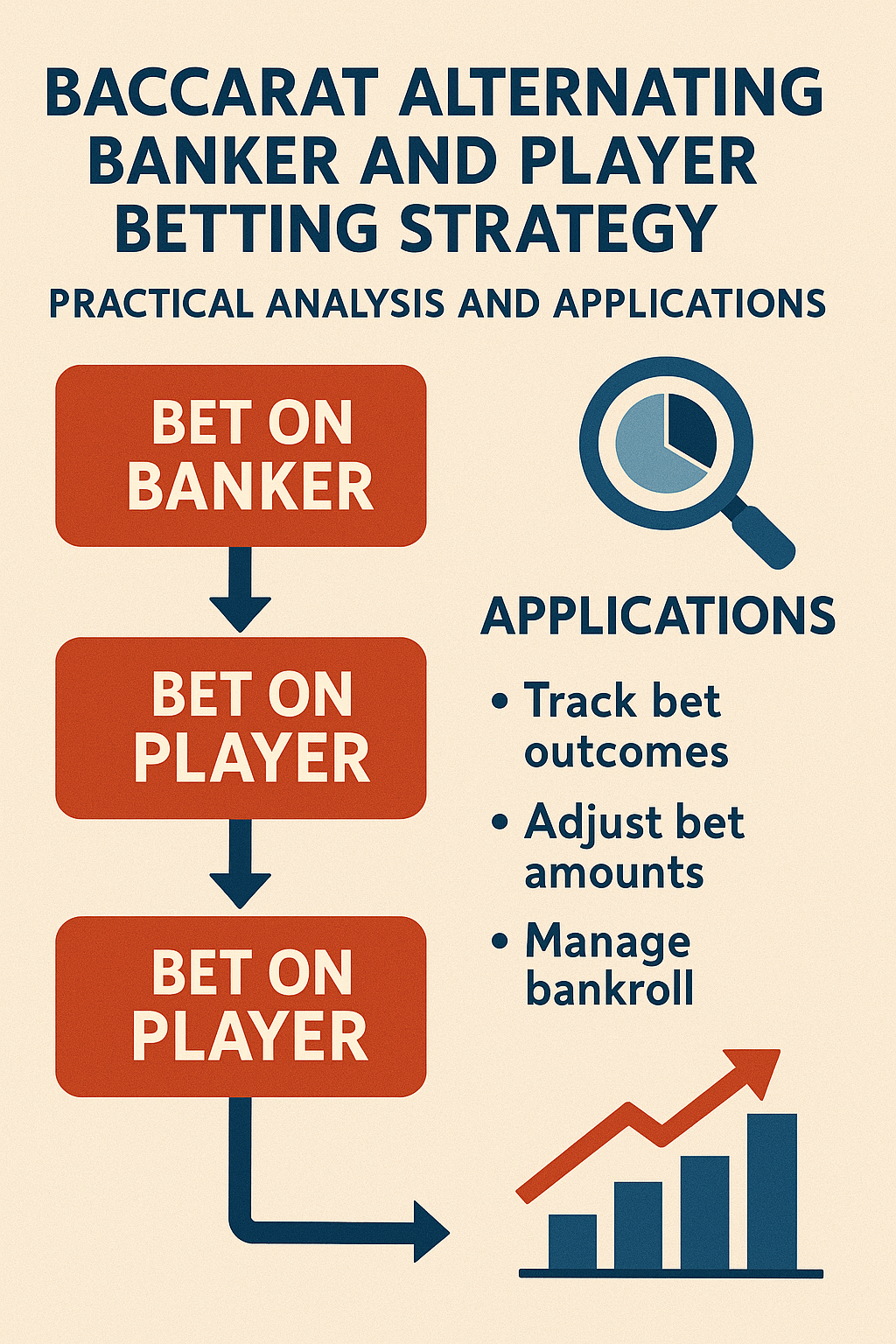 BACCARAT ALTERNATING BANKER AND PLAYER BETTING STRATEGY

PRACTICAL ANALYSIS AND APPLICATIONS

BET ON BANKER

BET ON PLAYER

BET ON PLAYER

APPLICATIONS

• Track bet outcomes
• Adjust bet amounts
• Manage bankroll